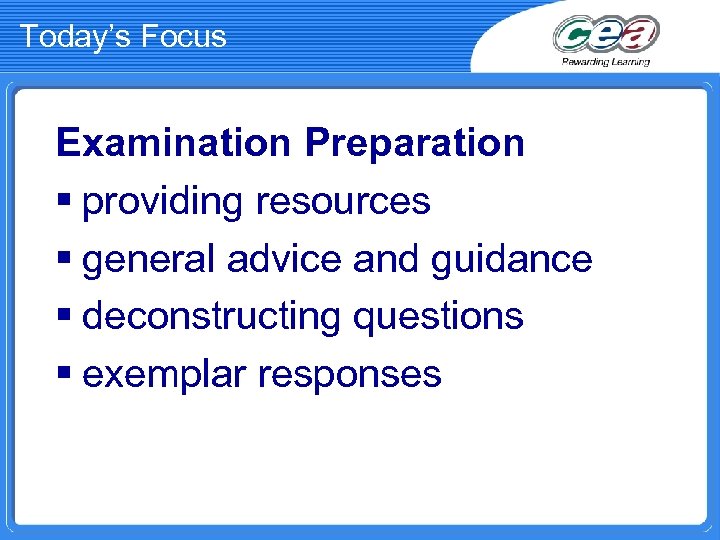 Today's Focus

cea
Rewarding Learning

Examination Preparation

▪ providing resources
▪ general advice and guidance
▪ deconstructing questions
▪ exemplar responses